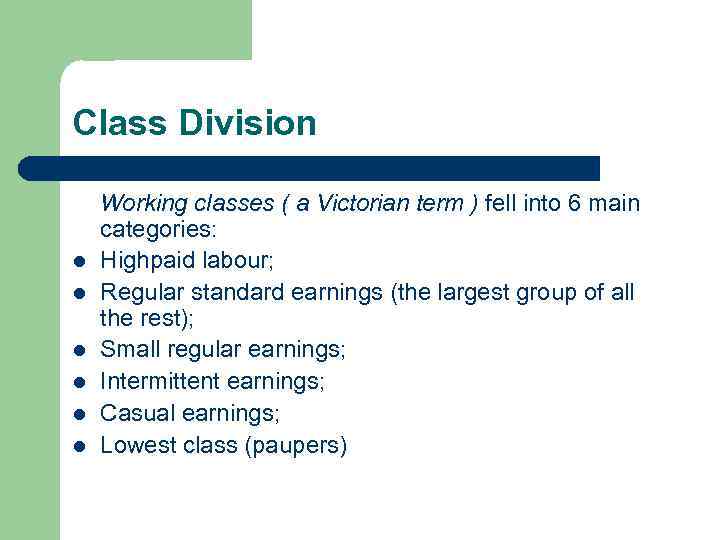 Class Division

Working classes ( a Victorian term ) fell into 6 main categories:

- Highpaid labour;
- Regular standard earnings (the largest group of all the rest);
- Small regular earnings;
- Intermittent earnings;
- Casual earnings;
- Lowest class (paupers)